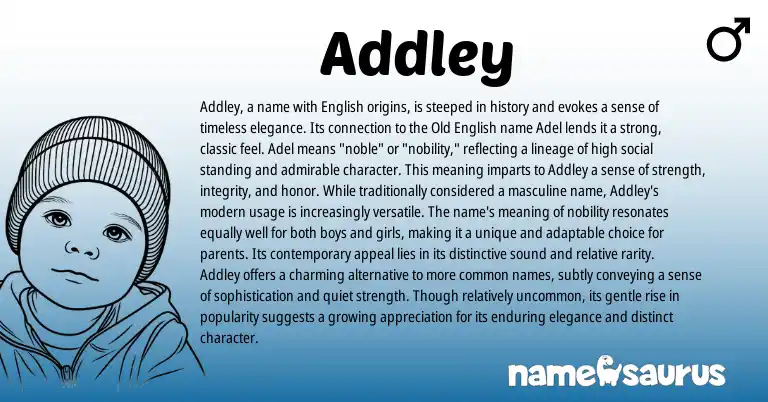 Addley

♂

Addley, a name with English origins, is steeped in history and evokes a sense of timeless elegance. Its connection to the Old English name Adel lends it a strong, classic feel. Adel means "noble" or "nobility," reflecting a lineage of high social standing and admirable character. This meaning imparts to Addley a sense of strength, integrity, and honor. While traditionally considered a masculine name, Addley's modern usage is increasingly versatile. The name's meaning of nobility resonates equally well for both boys and girls, making it a unique and adaptable choice for parents. Its contemporary appeal lies in its distinctive sound and relative rarity. Addley offers a charming alternative to more common names, subtly conveying a sense of sophistication and quiet strength. Though relatively uncommon, its gentle rise in popularity suggests a growing appreciation for its enduring elegance and distinct character.

namesaurus